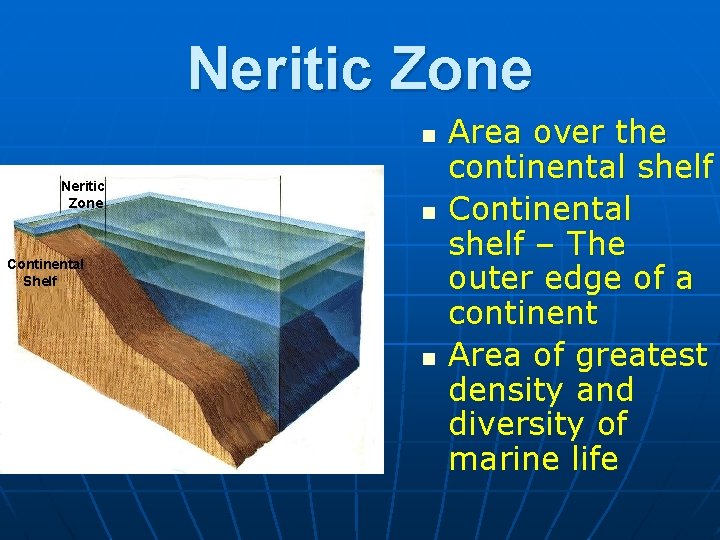 Neritic Zone

Neritic Zone

Continental Shelf

- Area over the continental shelf
- Continental shelf – The outer edge of a continent
- Area of greatest density and diversity of marine life